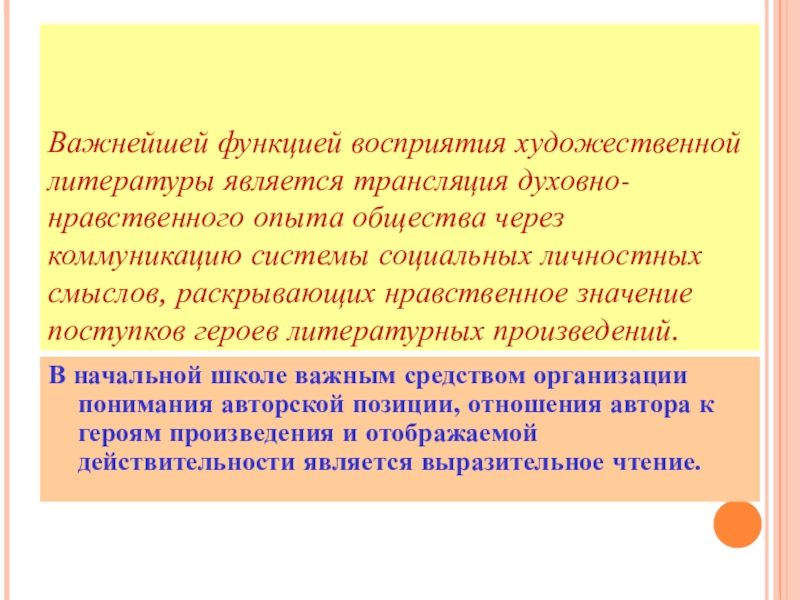 Важнейшей функцией восприятия художественной литературы является трансляция духовно-нравственного опыта общества через коммуникацию системы социальных личностных смыслов, раскрывающих нравственное значение поступков героев литературных произведений.

В начальной школе важным средством организации понимания авторской позиции, отношения автора к героям произведения и отображаемой действительности является выразительное чтение.